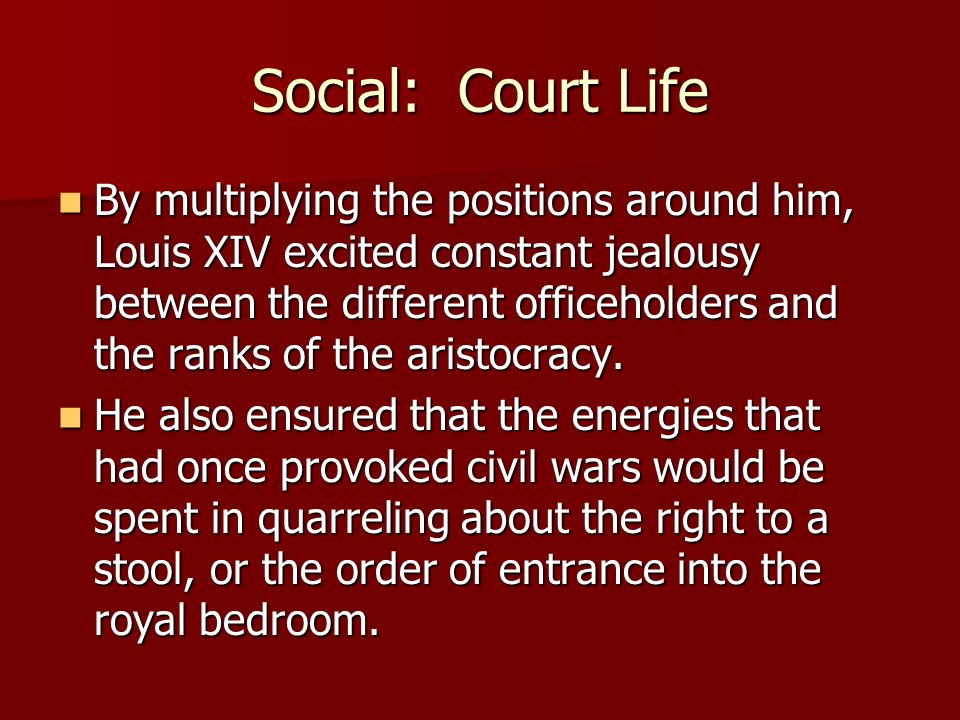 Social:  Court Life

By multiplying the positions around him, Louis XIV excited constant jealousy between the different officeholders and the ranks of the aristocracy.

He also ensured that the energies that had once provoked civil wars would be spent in quarreling about the right to a stool, or the order of entrance into the royal bedroom.